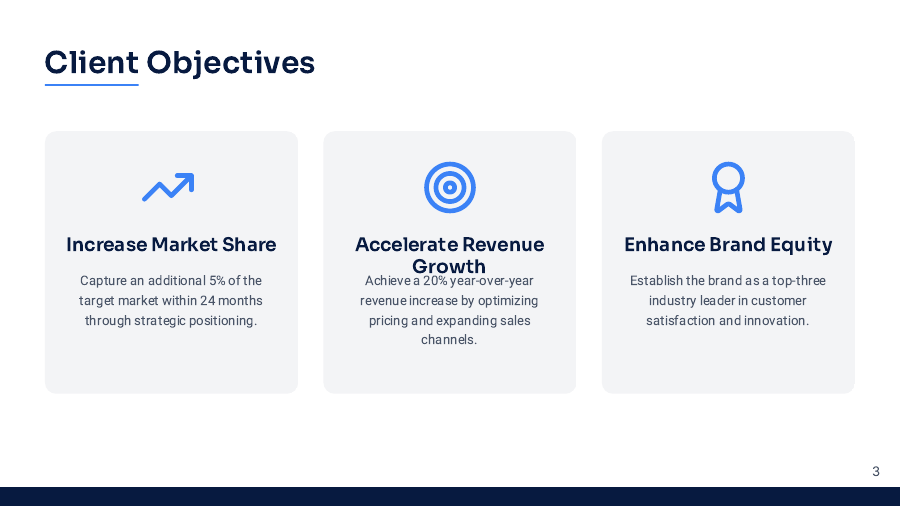 Client Objectives

Increase Market Share

Capture an additional 5% of the target market within 24 months through strategic positioning.

Accelerate Revenue Growth

Achieve a 20% year-over-year revenue increase by optimizing pricing and expanding sales channels.

Enhance Brand Equity

Establish the brand as a top-three industry leader in customer satisfaction and innovation.

3